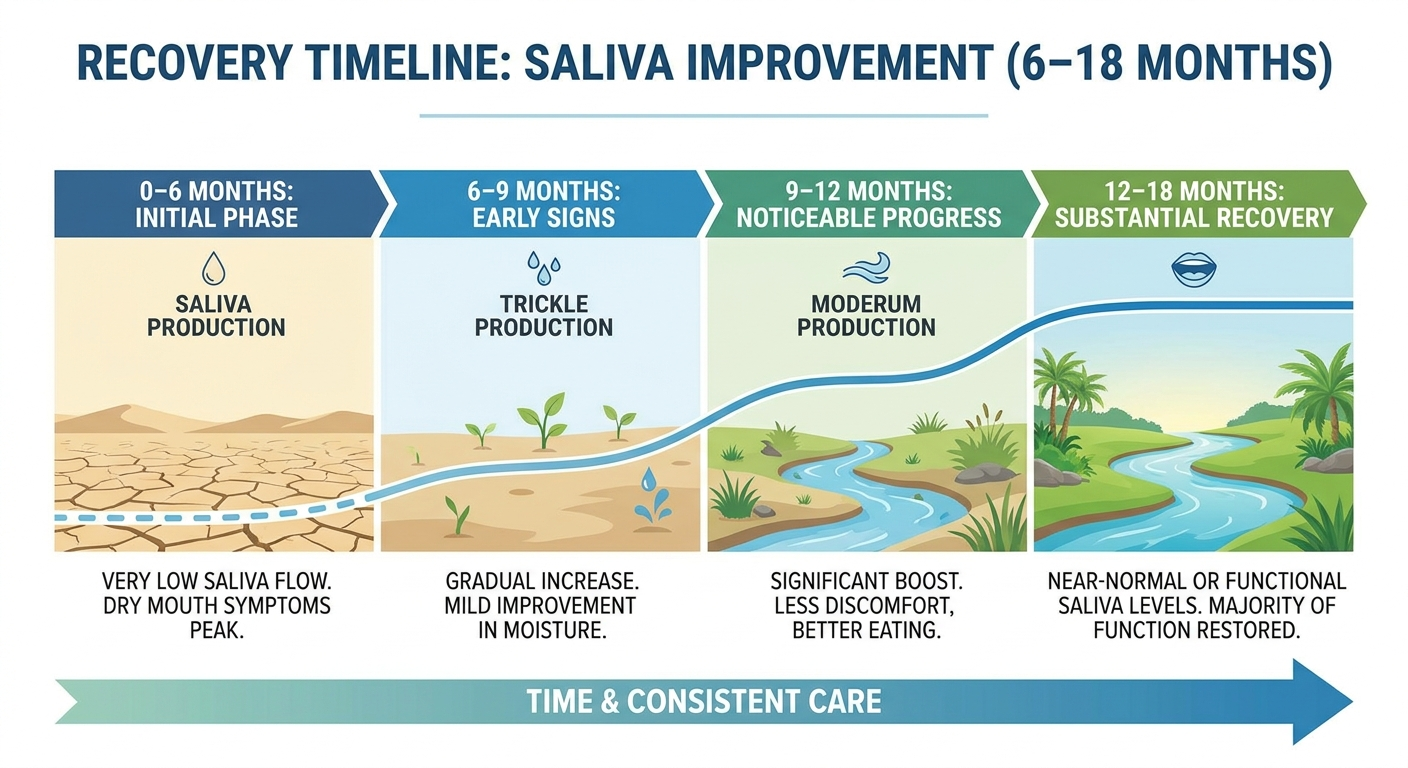 RECOVERY TIMELINE: SALIVA IMPROVEMENT (6–18 MONTHS)

0–6 MONTHS: INITIAL PHASE

SALIVA PRODUCTION

VERY LOW SALIVA FLOW. DRY MOUTH SYMPTOMS PEAK.

6–9 MONTHS: EARLY SIGNS

TRICKLE PRODUCTION

GRADUAL INCREASE. MILD IMPROVEMENT IN MOISTURE.

9–12 MONTHS: NOTICEABLE PROGRESS

MODERUM PRODUCTION

SIGNIFICANT BOOST. LESS DISCOMFORT, BETTER EATING.

12–18 MONTHS: SUBSTANTIAL RECOVERY

NEAR-NORMAL OR FUNCTIONAL SALIVA LEVELS. MAJORITY OF FUNCTION RESTORED.

TIME & CONSISTENT CARE